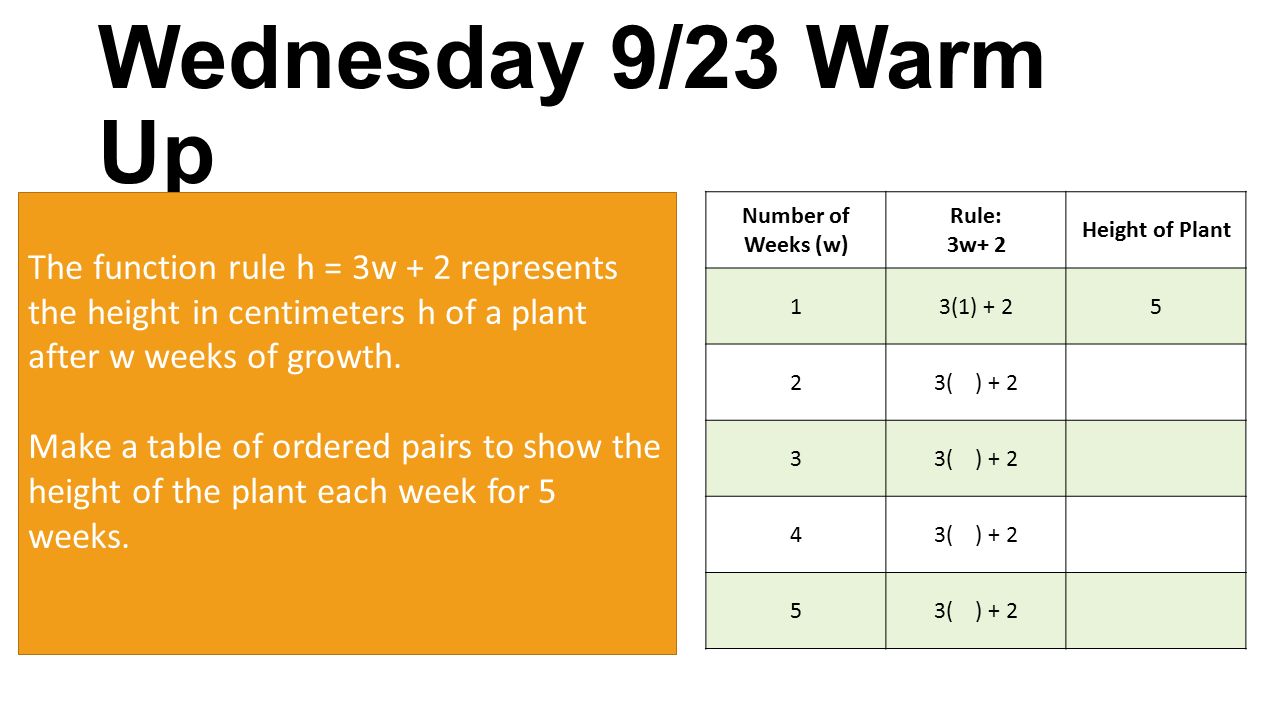 Wednesday 9/23 Warm Up

The function rule h = 3w + 2 represents the height in centimeters h of a plant after w weeks of growth.

Make a table of ordered pairs to show the height of the plant each week for 5 weeks.

| Number of Weeks (w) | Rule: 3w+ 2 | Height of Plant |
|---|---|---|
| 1 | 3(1) + 2 | 5 |
| 2 | 3(  ) + 2 | |
| 3 | 3(  ) + 2 | |
| 4 | 3(  ) + 2 | |
| 5 | 3(  ) + 2 | |